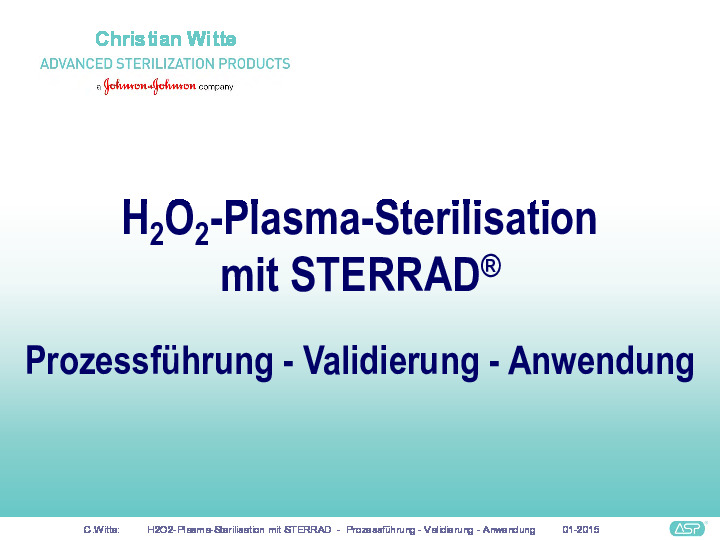 Christian Witte
ADVANCED STERILIZATION PRODUCTS
a Johnson & Johnson company

$H_2O_2$-Plasma-Sterilisation mit STERRAD®

Prozessführung - Validierung - Anwendung

C.Witte: H2O2-Plasma-Sterilisation mit STERRAD - Prozessführung - Validierung - Anwendung 01-2015

ASP